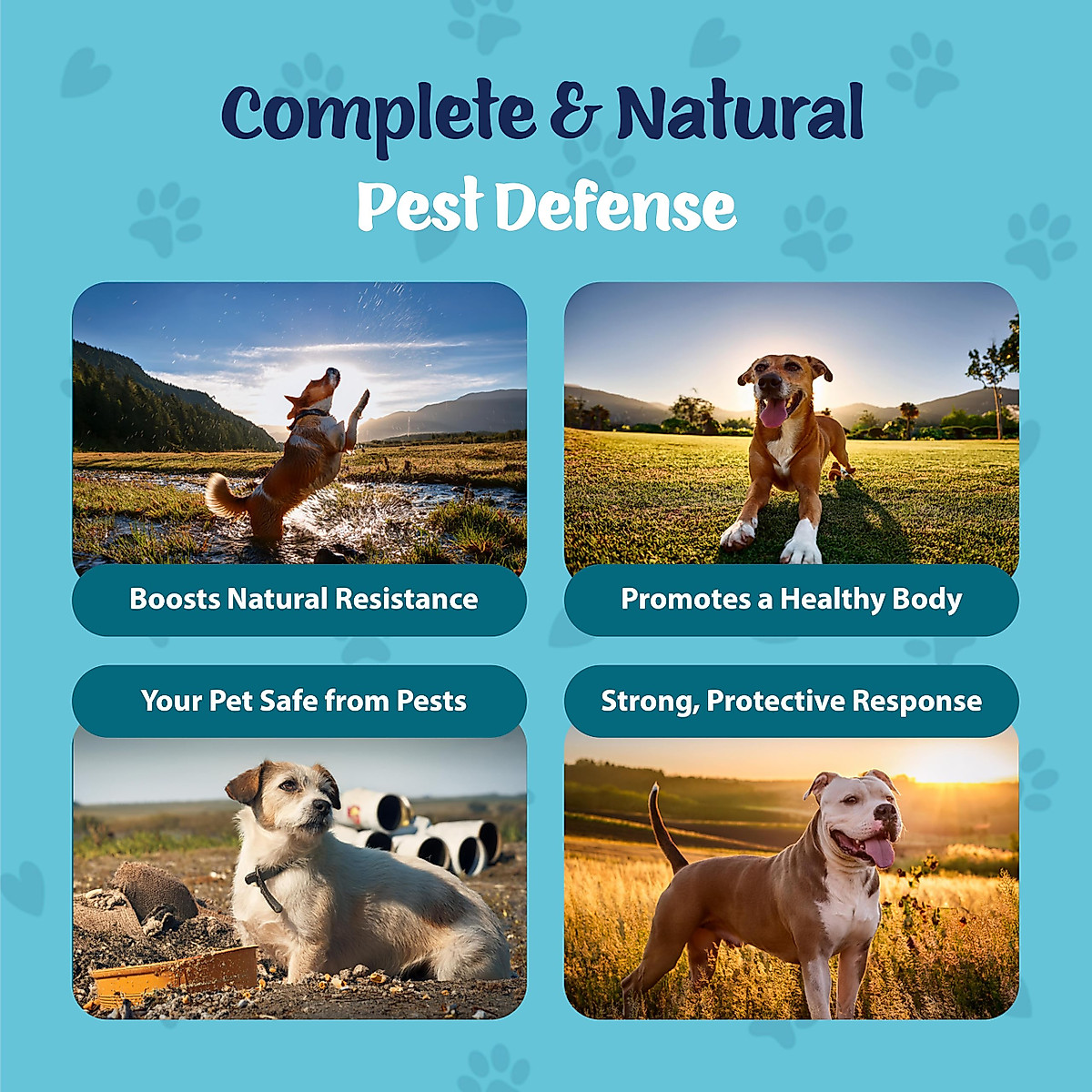 Complete & Natural
Pest Defense

Boosts Natural Resistance

Promotes a Healthy Body

Your Pet Safe from Pests

Strong, Protective Response